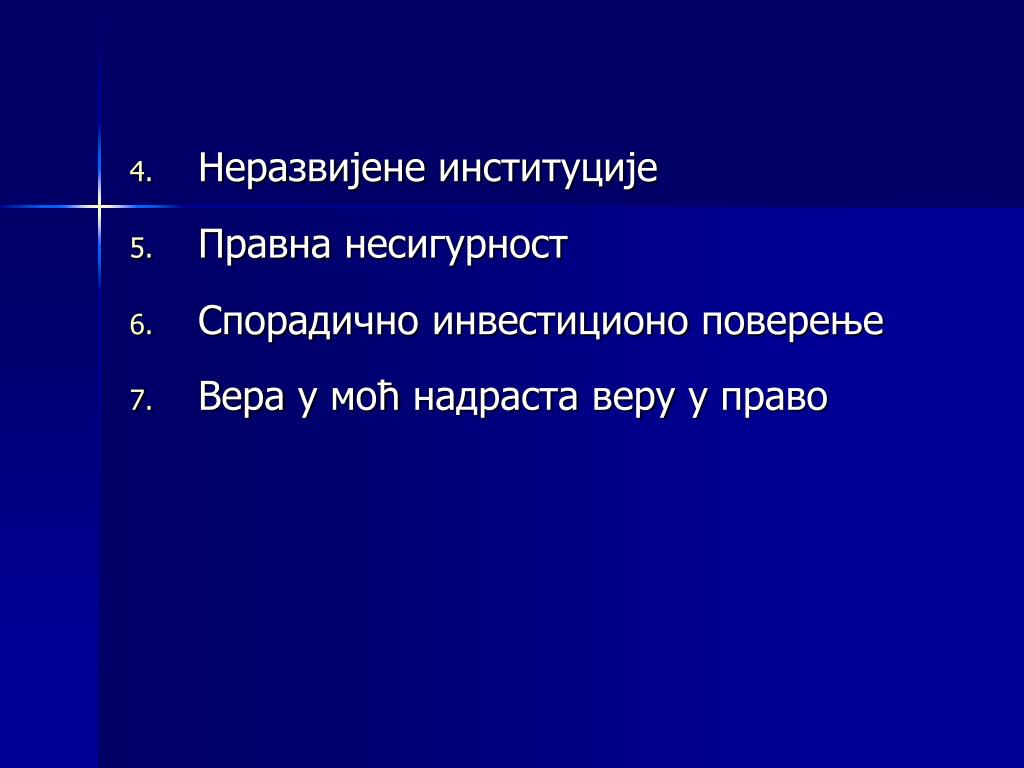 4. Неразвијене институције

5. Правна несигурност

6. Спорадично инвестиционо поверење

7. Вера у моћ надраста веру у право